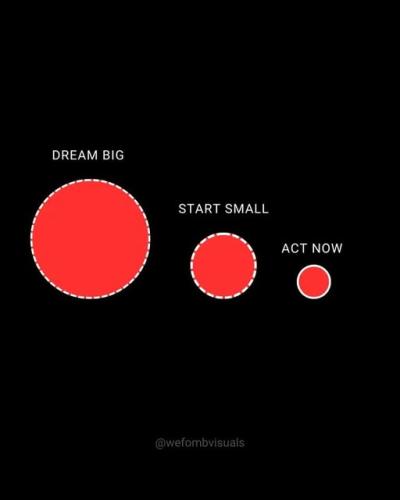 DREAM BIG

START SMALL

ACT NOW

@wefombvisuals